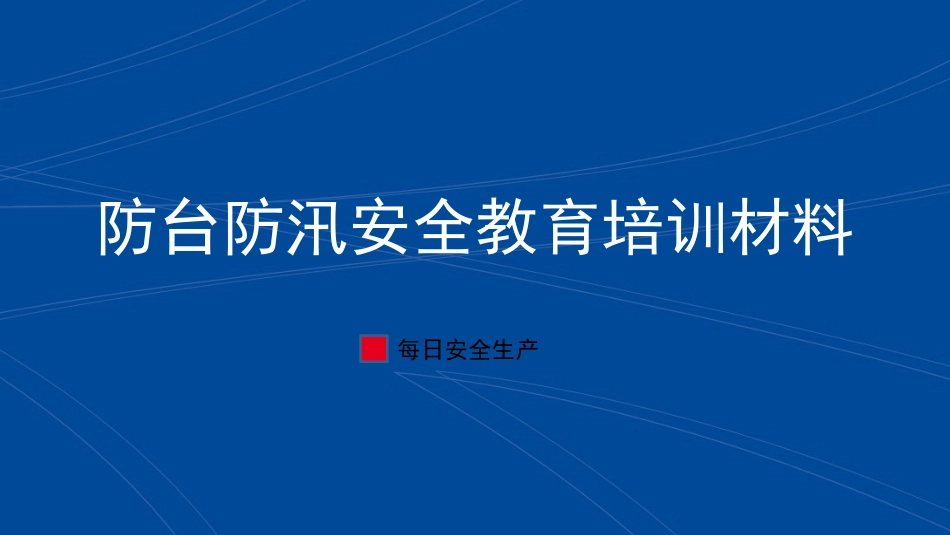 防台防汛安全教育培训材料

每日安全生产